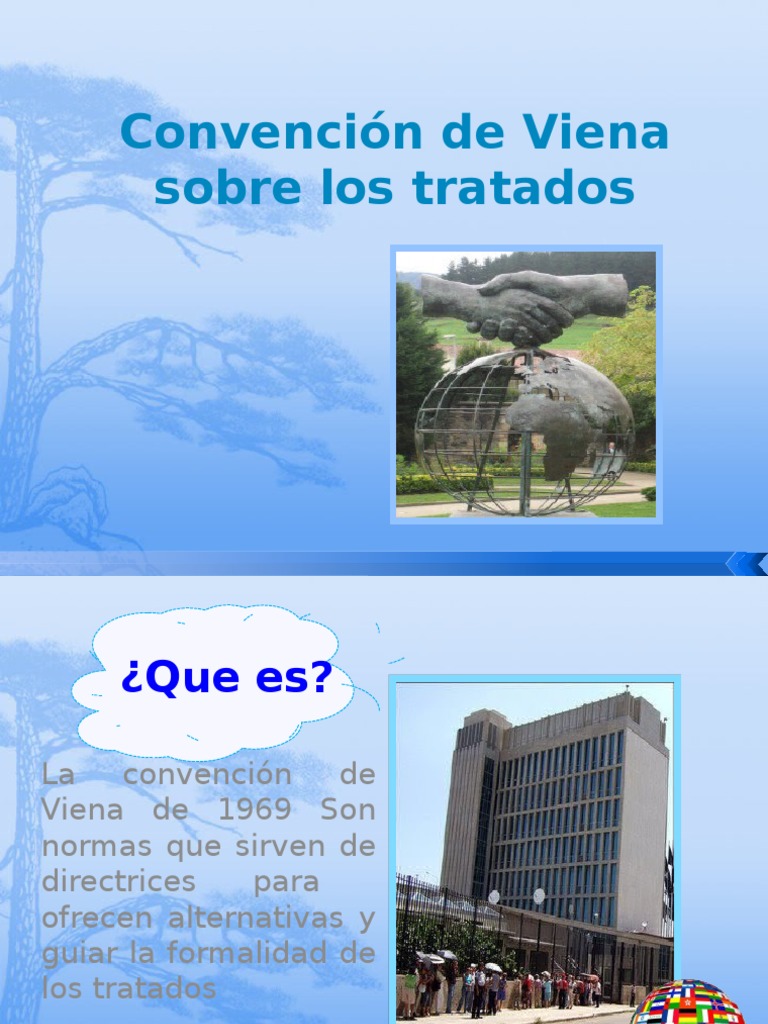 Convención de Viena sobre los tratados

¿Que es?

La convención de Viena de 1969 Son normas que sirven de directrices para ofrecen alternativas y guiar la formalidad de los tratados